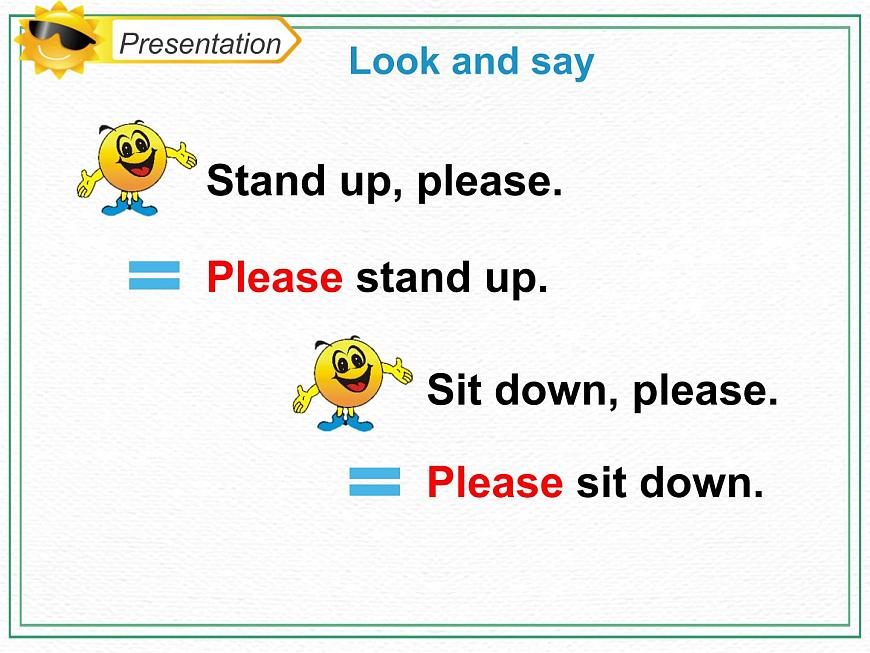 Presentation

Look and say

Stand up, please.

= Please stand up.

Sit down, please.

= Please sit down.